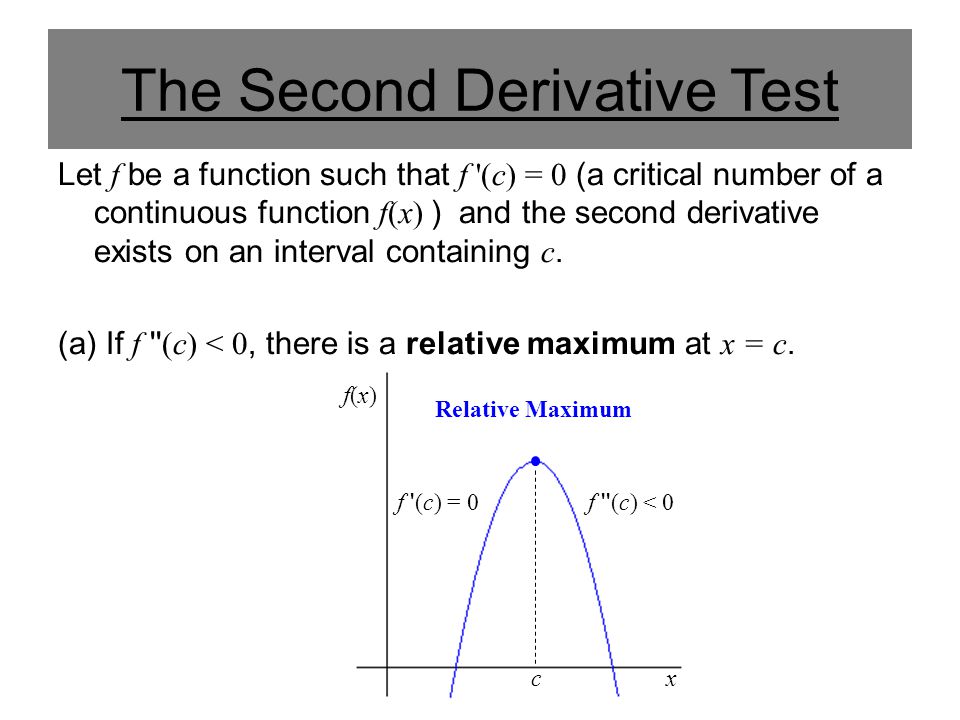 The Second Derivative Test

Let $f$ be a function such that $f'(c) = 0$ (a critical number of a continuous function $f(x)$ ) and the second derivative exists on an interval containing $c$.

(a) If $f''(c) < 0$, there is a **relative maximum** at $x = c$.

$f(x)$

Relative Maximum

$f'(c) = 0$

$f''(c) < 0$

$c$

$x$